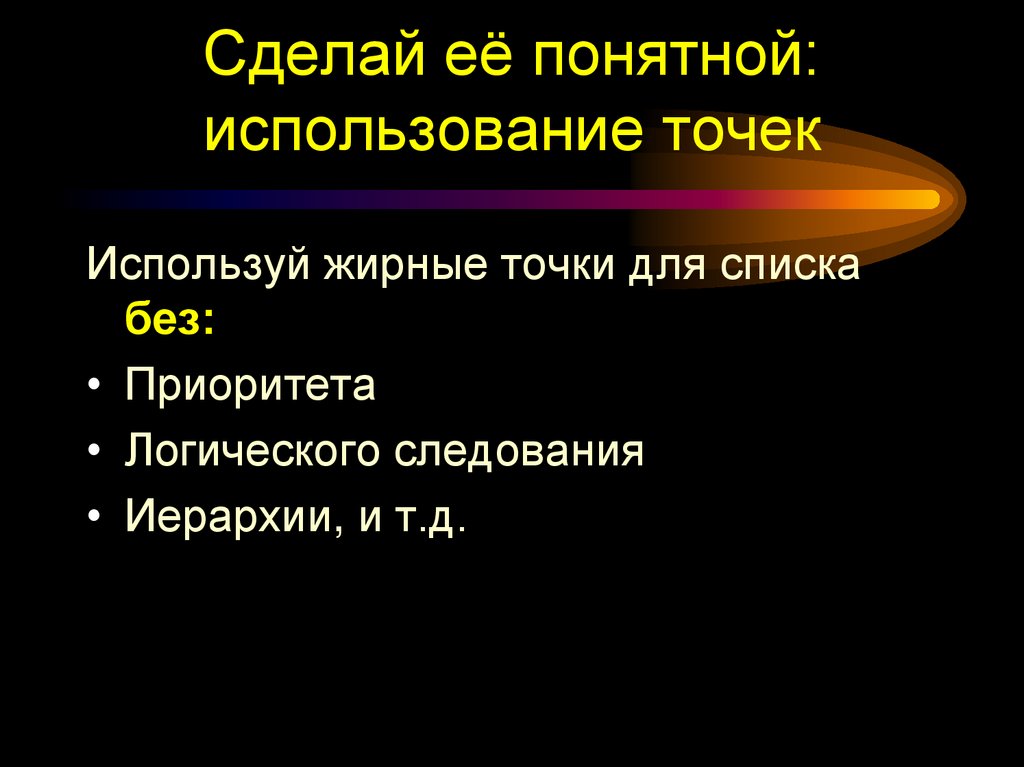 Сделай её понятной: использование точек

Используй жирные точки для списка без:

• Приоритета
• Логического следования
• Иерархии, и т.д.